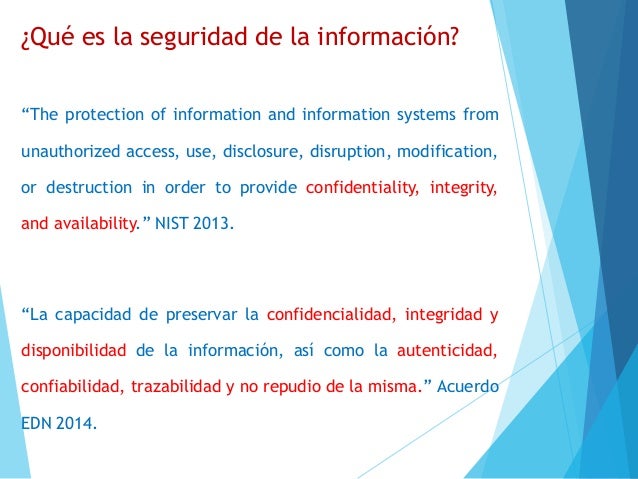 ¿Qué es la seguridad de la información?

“The protection of information and information systems from unauthorized access, use, disclosure, disruption, modification, or destruction in order to provide confidentiality, integrity, and availability.” NIST 2013.

“La capacidad de preservar la confidencialidad, integridad y disponibilidad de la información, así como la autenticidad, confiabilidad, trazabilidad y no repudio de la misma.” Acuerdo EDN 2014.